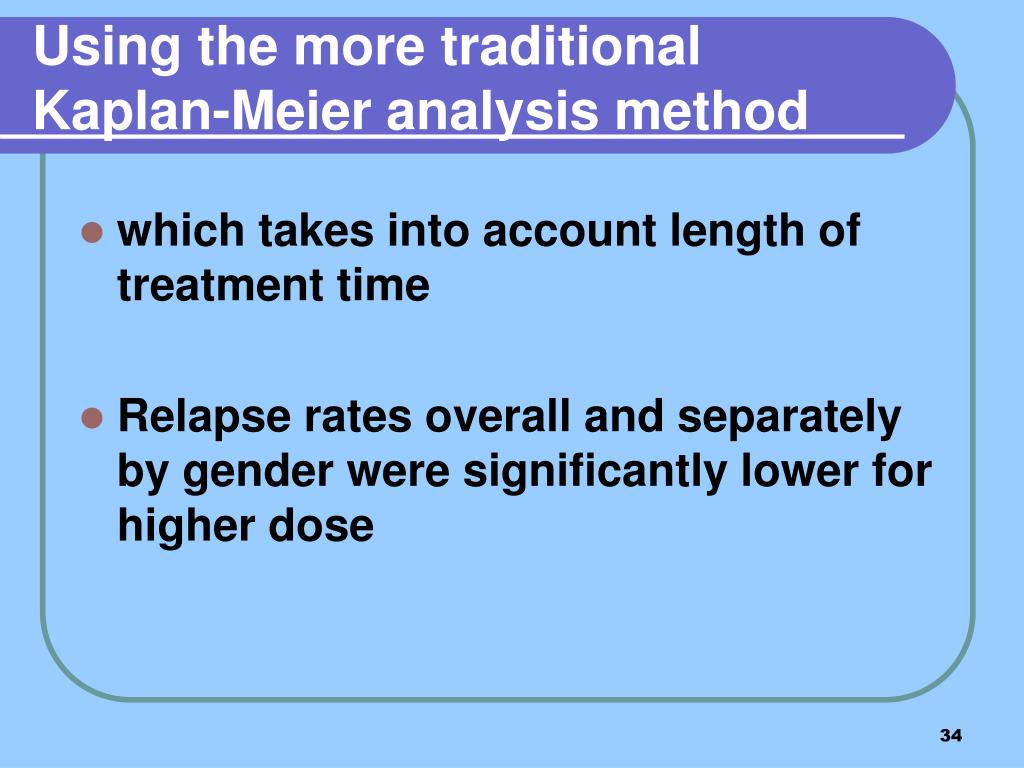 Using the more traditional Kaplan-Meier analysis method

- which takes into account length of treatment time
- Relapse rates overall and separately by gender were significantly lower for higher dose

34